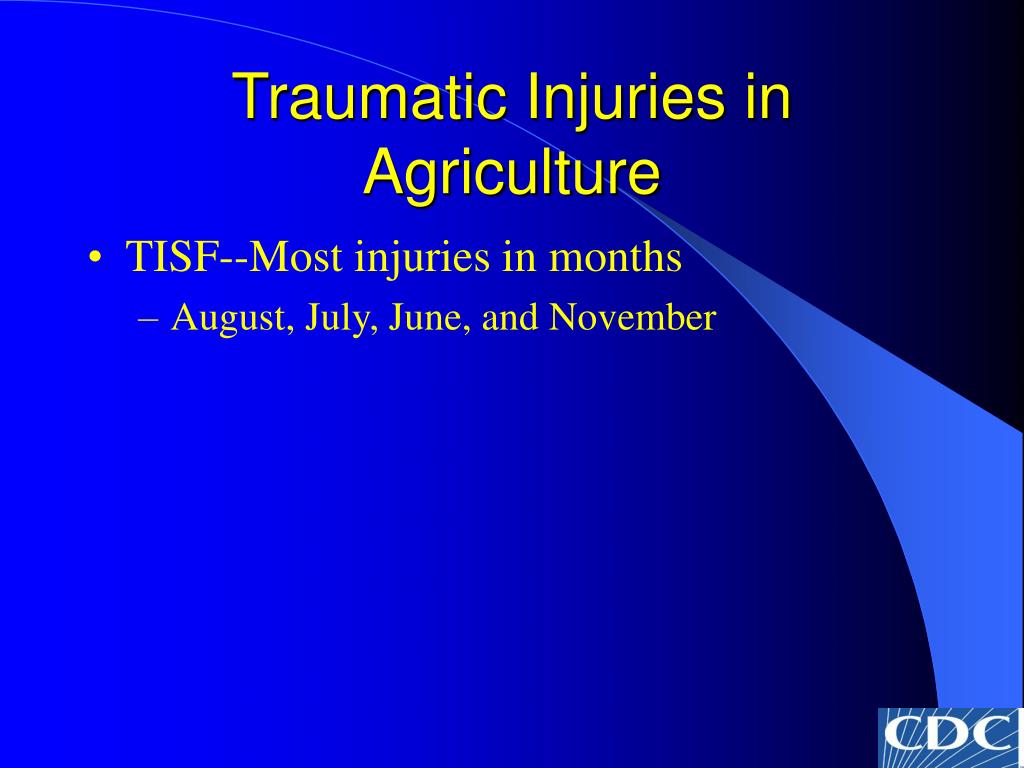 Traumatic Injuries in Agriculture

• TISF--Most injuries in months
– August, July, June, and November

CDC